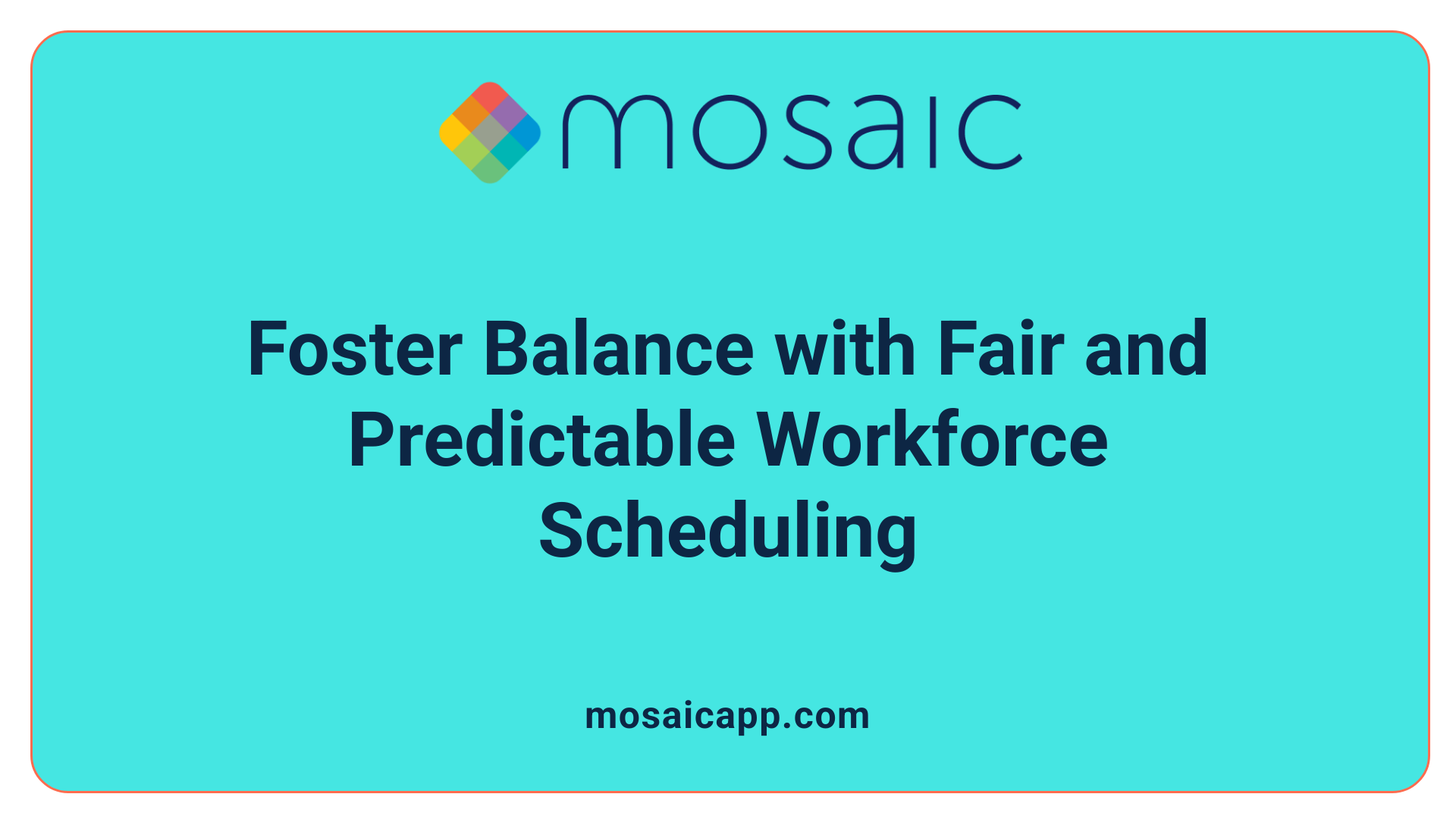 mosaic

Foster Balance with Fair and Predictable Workforce Scheduling

mosaicapp.com